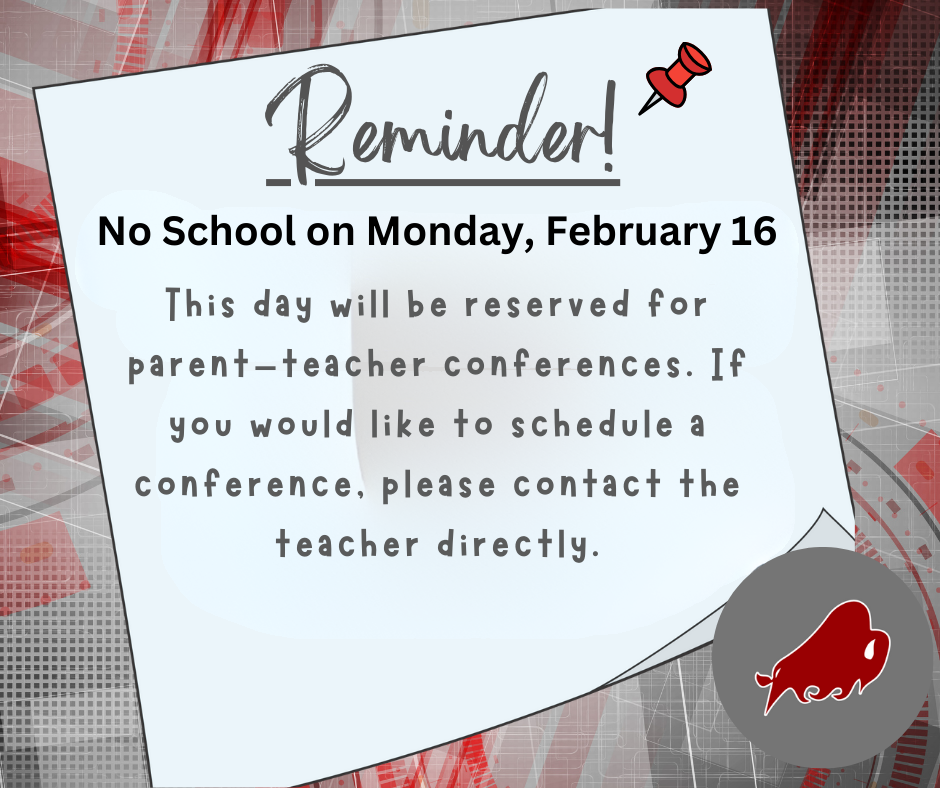 Reminder!

No School on Monday, February 16

This day will be reserved for parent-teacher conferences. If you would like to schedule a conference, please contact the teacher directly.